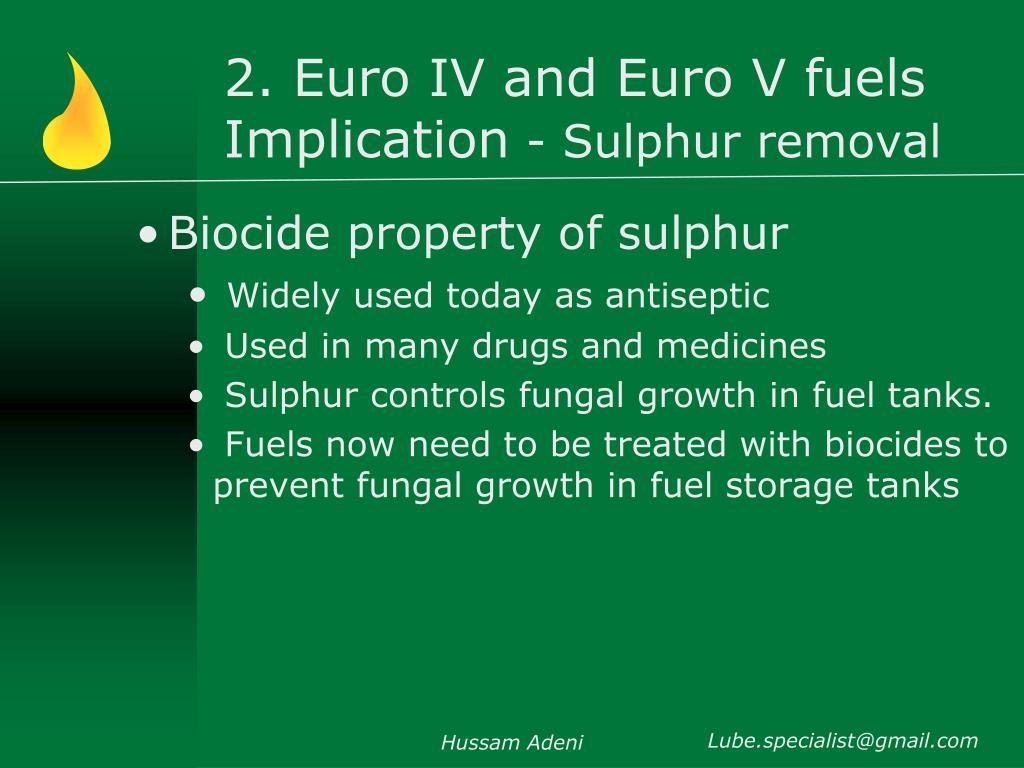 2. Euro IV and Euro V fuels Implication - Sulphur removal

• Biocide property of sulphur

• Widely used today as antiseptic
• Used in many drugs and medicines
• Sulphur controls fungal growth in fuel tanks.
• Fuels now need to be treated with biocides to prevent fungal growth in fuel storage tanks

Hussam Adeni

Lube.specialist@gmail.com